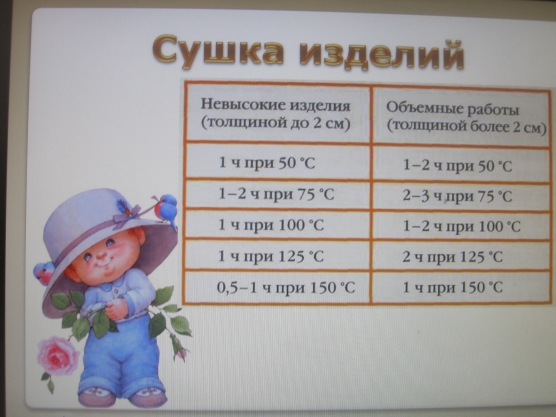 Сушка изделий

| Невысокие изделия (толщиной до 2 см) | Объемные работы (толщиной более 2 см) |
|---|---|
| 1 ч при 50 °С | 1–2 ч при 50 °С |
| 1–2 ч при 75 °С | 2–3 ч при 75 °С |
| 1 ч при 100 °С | 1–2 ч при 100 °С |
| 1 ч при 125 °С | 2 ч при 125 °С |
| 0,5–1 ч при 150 °С | 1 ч при 150 °С |